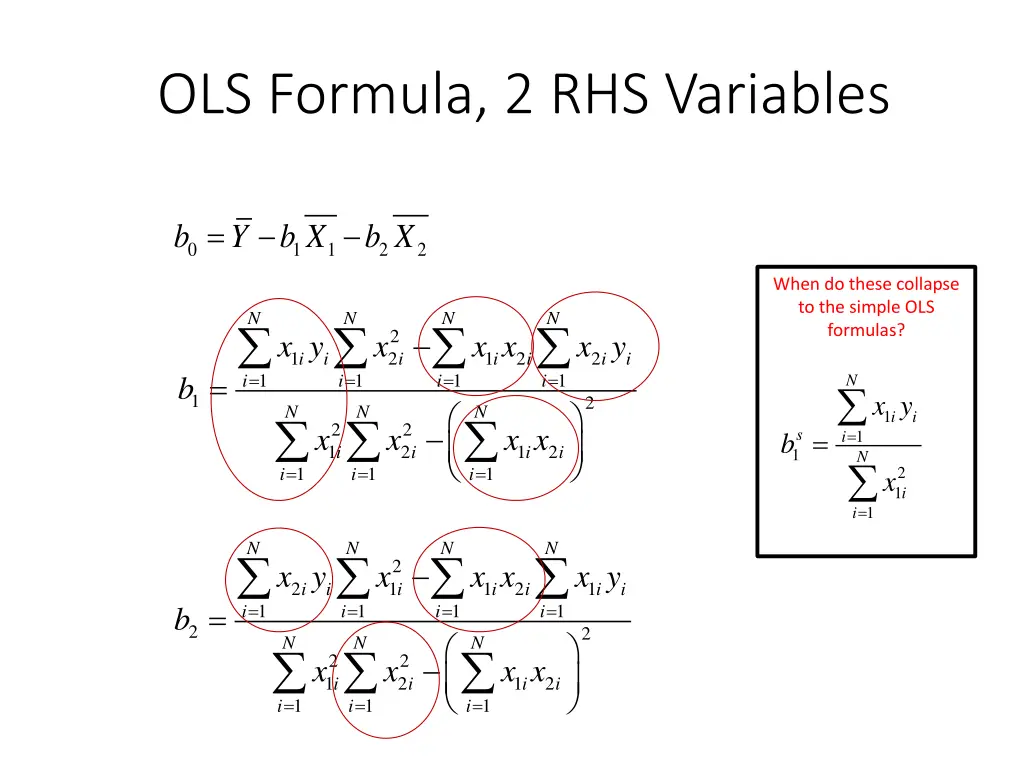 OLS Formula, 2 RHS Variables

$b_0 = \overline{Y} - b_1 \overline{X_1} - b_2 \overline{X_2}$

$b_1 = \frac{\sum_{i=1}^{N} x_{1i} y_i \sum_{i=1}^{N} x_{2i}^2 - \sum_{i=1}^{N} x_{1i} x_{2i} \sum_{i=1}^{N} x_{2i} y_i}{\sum_{i=1}^{N} x_{1i}^2 \sum_{i=1}^{N} x_{2i}^2 - \left( \sum_{i=1}^{N} x_{1i} x_{2i} \right)^2}$

$b_2 = \frac{\sum_{i=1}^{N} x_{2i} y_i \sum_{i=1}^{N} x_{1i}^2 - \sum_{i=1}^{N} x_{1i} x_{2i} \sum_{i=1}^{N} x_{1i} y_i}{\sum_{i=1}^{N} x_{1i}^2 \sum_{i=1}^{N} x_{2i}^2 - \left( \sum_{i=1}^{N} x_{1i} x_{2i} \right)^2}$

When do these collapse to the simple OLS formulas?

$b_1^s = \frac{\sum_{i=1}^{N} x_{1i} y_i}{\sum_{i=1}^{N} x_{1i}^2}$